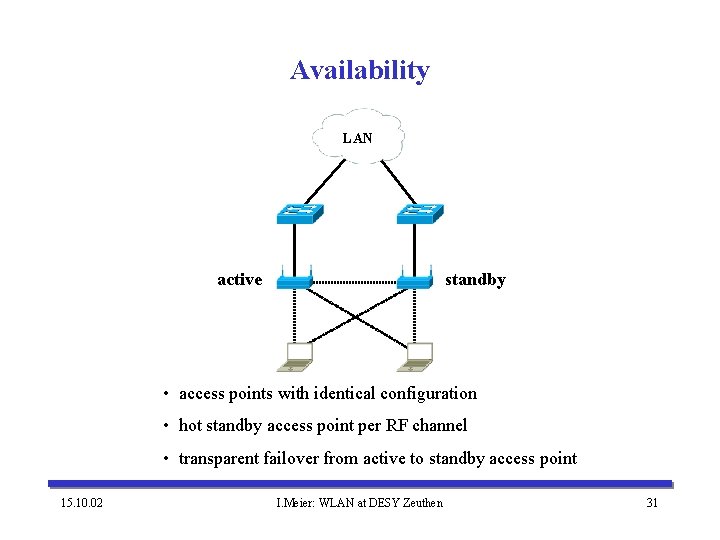 Availability

LAN

active

standby

• access points with identical configuration

• hot standby access point per RF channel

• transparent failover from active to standby access point

15.10.02

I.Meier: WLAN at DESY Zeuthen

31